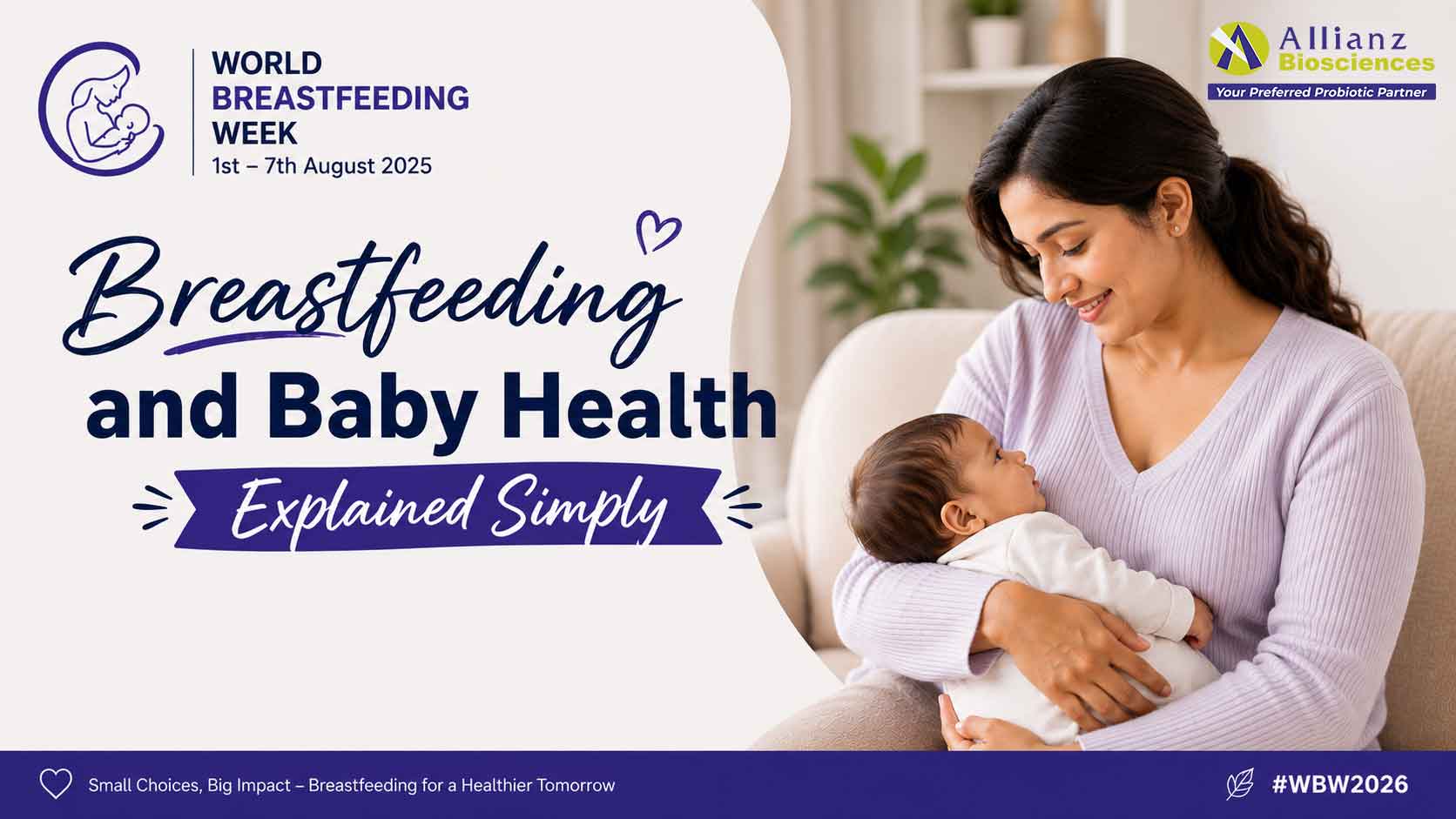 WORLD
BREASTFEEDING
WEEK
1st – 7th August 2025

Allianz
Biosciences
Your Preferred Probiotic Partner

Breastfeeding
and Baby Health
Explained Simply

Small Choices, Big Impact – Breastfeeding for a Healthier Tomorrow

#WBW2026